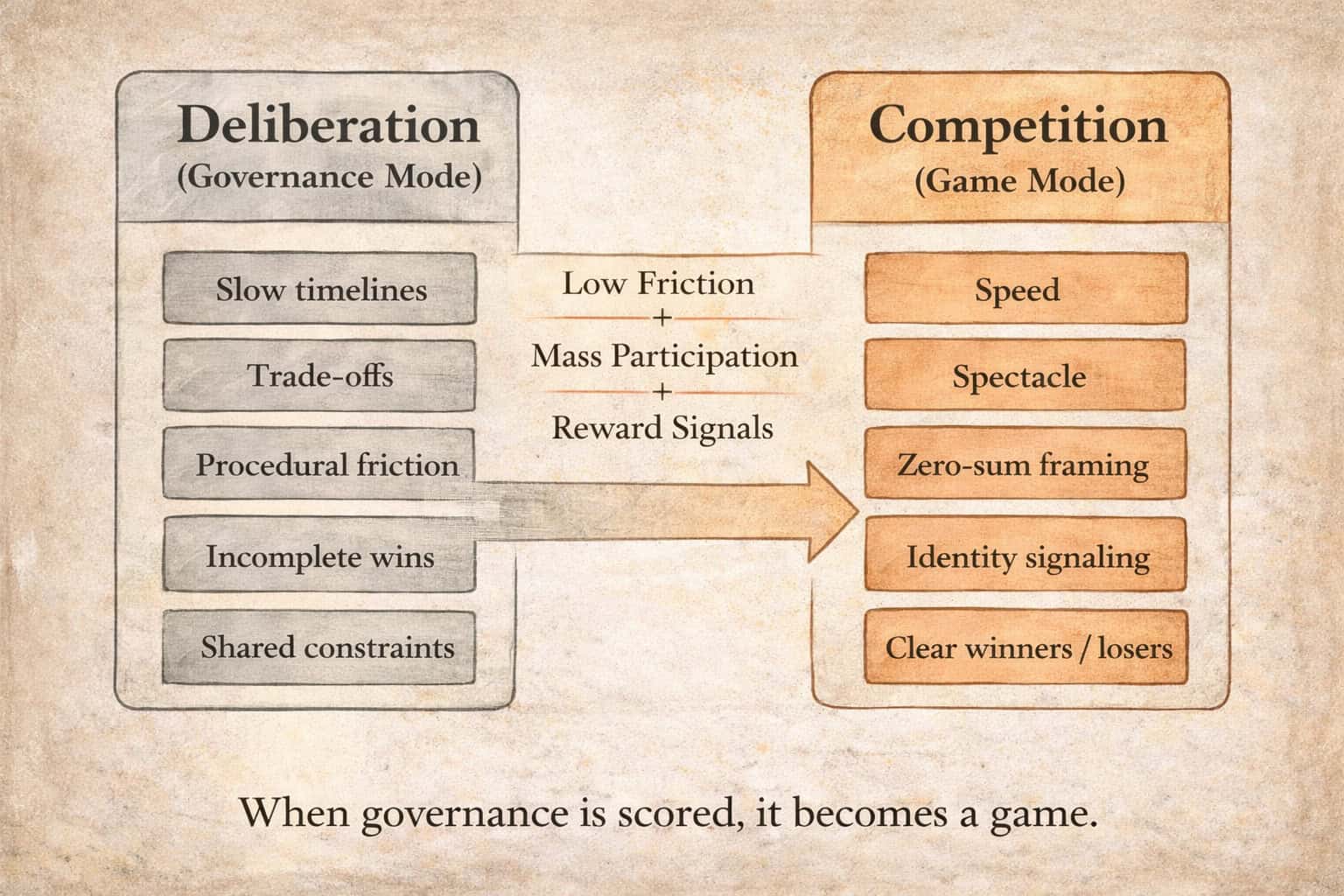 Deliberation
(Governance Mode)

Slow timelines

Trade-offs

Procedural friction

Incomplete wins

Shared constraints

Low Friction
+
Mass Participation
+
Reward Signals

Competition
(Game Mode)

Speed

Spectacle

Zero-sum framing

Identity signaling

Clear winners / losers

When governance is scored, it becomes a game.